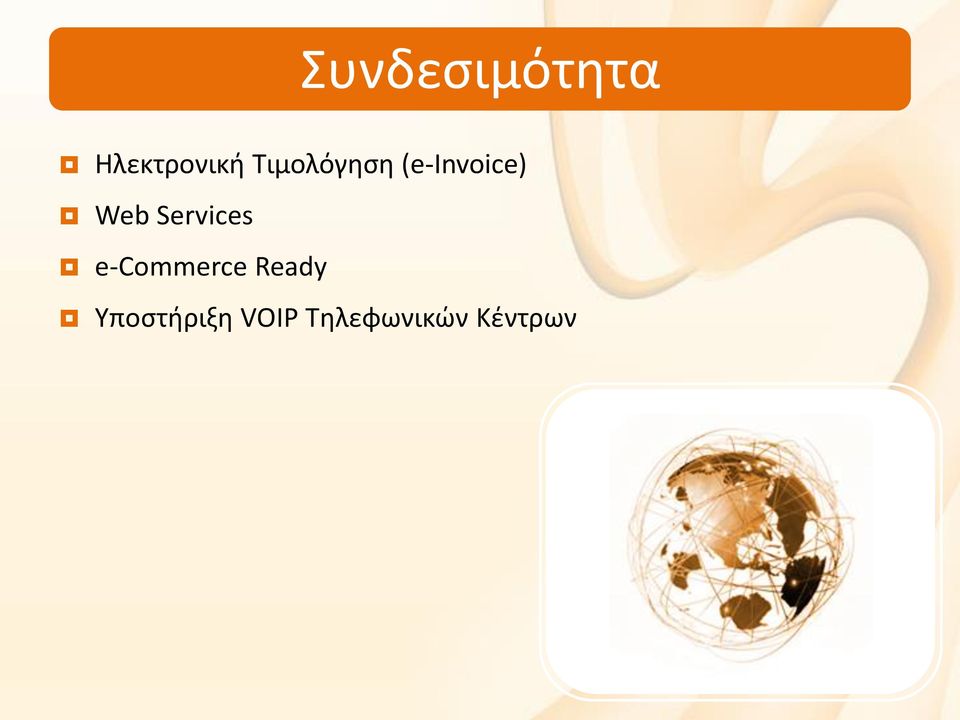 Συνδεσιμότητα

Ηλεκτρονική Τιμολόγηση (e-Invoice)

Web Services

e-Commerce Ready

Υποστήριξη VOIP Τηλεφωνικών Κέντρων